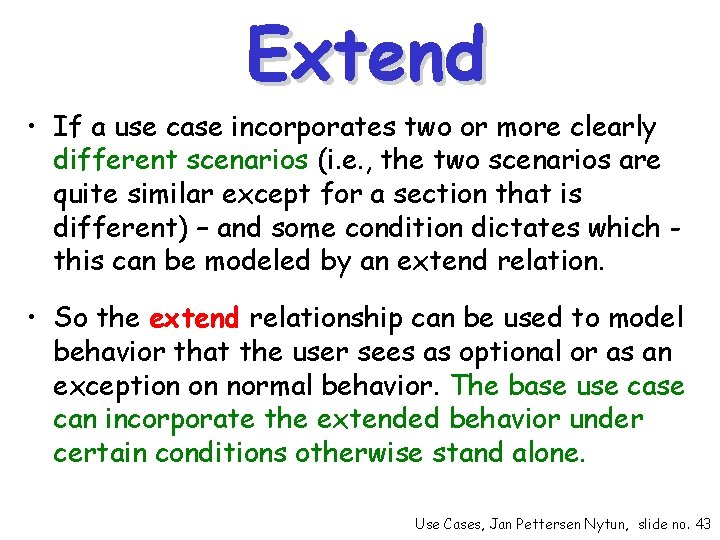 Extend

• If a use case incorporates two or more clearly different scenarios (i.e., the two scenarios are quite similar except for a section that is different) – and some condition dictates which - this can be modeled by an extend relation.

• So the extend relationship can be used to model behavior that the user sees as optional or as an exception on normal behavior. The base use case can incorporate the extended behavior under certain conditions otherwise stand alone.

Use Cases, Jan Pettersen Nytun, slide no. 43